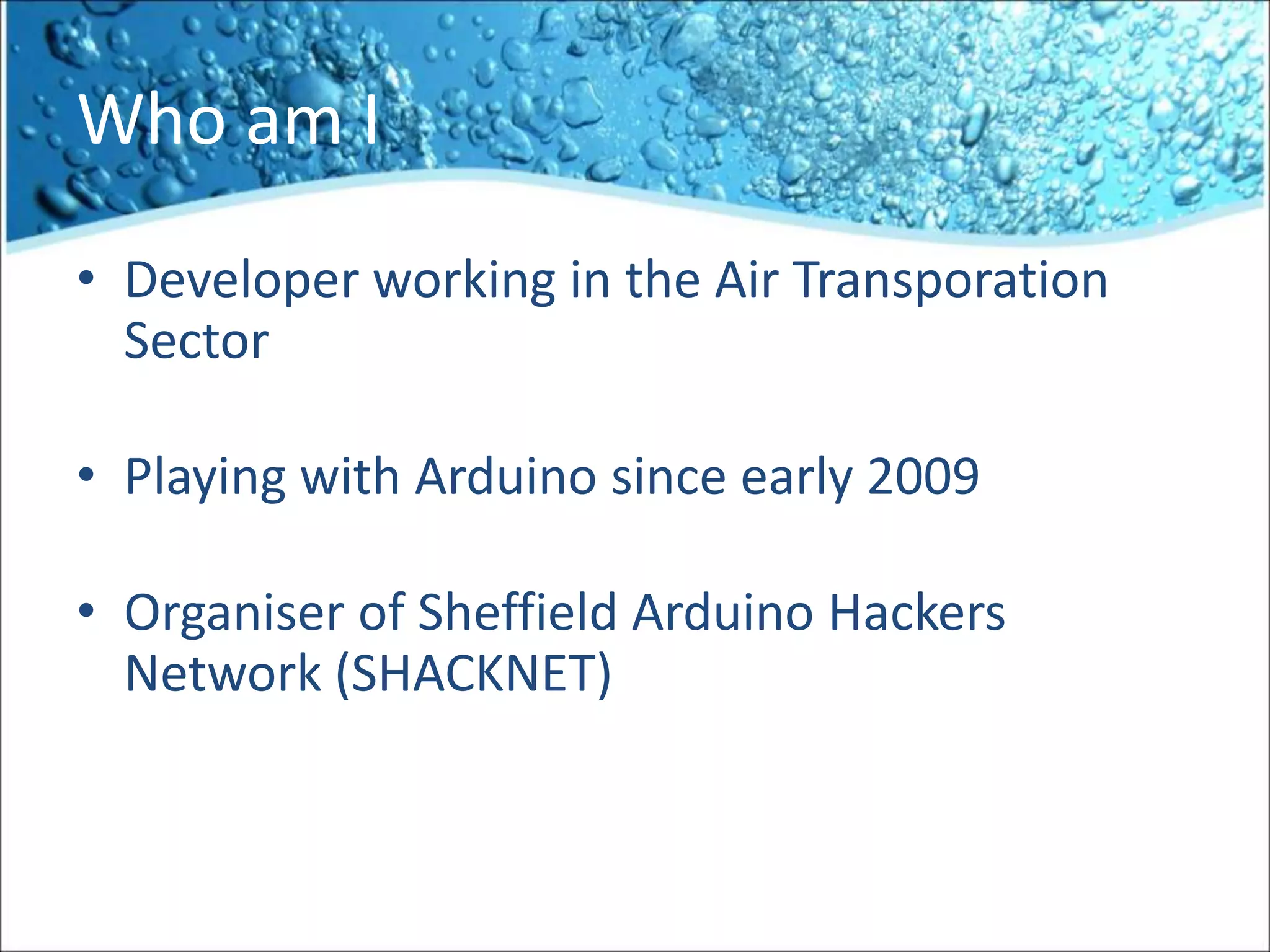 Who am I

• Developer working in the Air Transporation Sector

• Playing with Arduino since early 2009

• Organiser of Sheffield Arduino Hackers Network (SHACKNET)